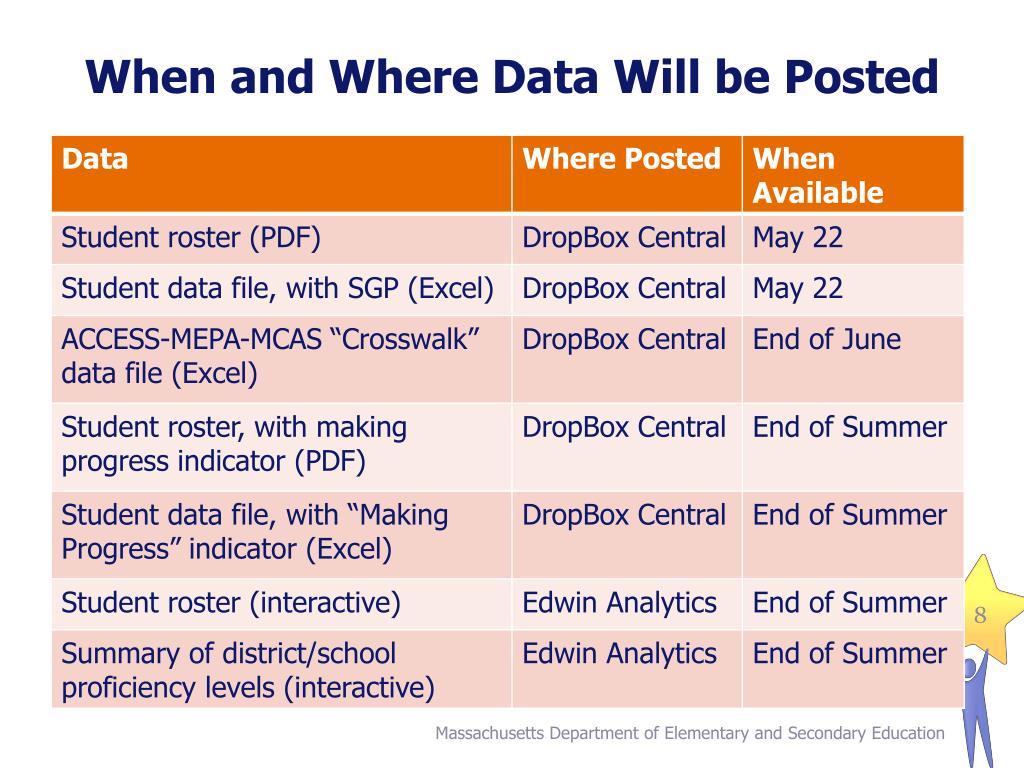 When and Where Data Will be Posted

| Data | Where Posted | When Available |
|---|---|---|
| Student roster (PDF) | DropBox Central | May 22 |
| Student data file, with SGP (Excel) | DropBox Central | May 22 |
| ACCESS-MEPA-MCAS “Crosswalk” data file (Excel) | DropBox Central | End of June |
| Student roster, with making progress indicator (PDF) | DropBox Central | End of Summer |
| Student data file, with “Making Progress” indicator (Excel) | DropBox Central | End of Summer |
| Student roster (interactive) | Edwin Analytics | End of Summer |
| Summary of district/school proficiency levels (interactive) | Edwin Analytics | End of Summer |

8

Massachusetts Department of Elementary and Secondary Education